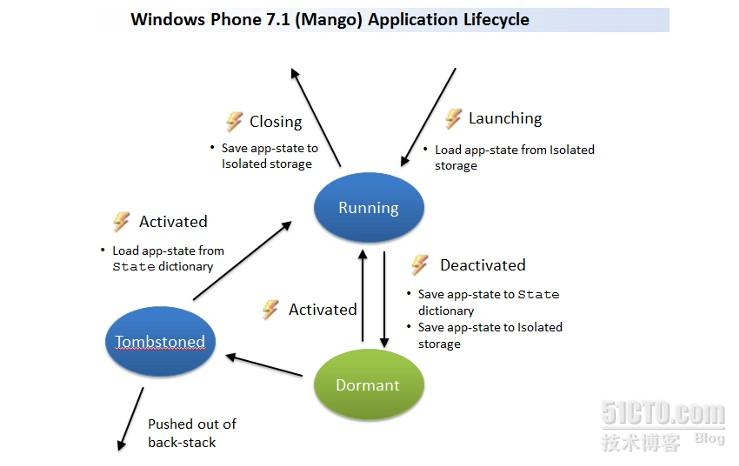 Windows Phone 7.1 (Mango) Application Lifecycle

Closing

• Save app-state to Isolated storage

Launching

• Load app-state from Isolated storage

Running

Activated

• Load app-state from State dictionary

Deactivated

• Save app-state to State dictionary
• Save app-state to Isolated storage

Activated

Tombstoned

Dormant

Pushed out of back-stack

51CTO.com
技术博客 Blog